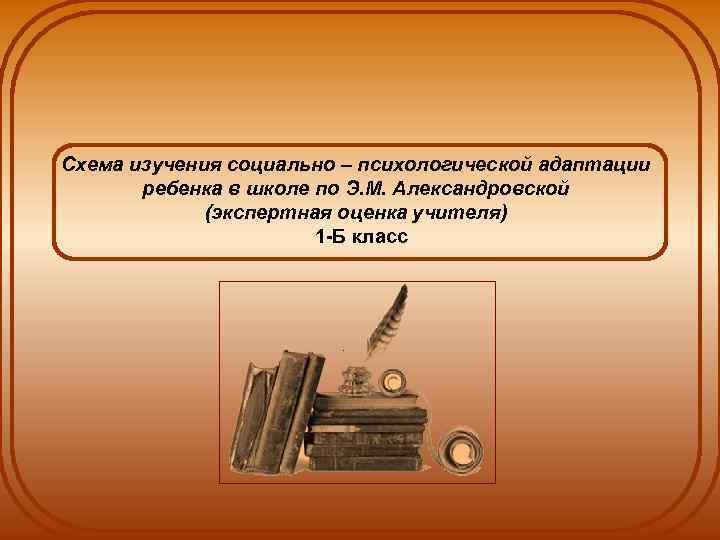 Схема изучения социально – психологической адаптации ребенка в школе по Э.М. Александровской (экспертная оценка учителя)
1-Б класс